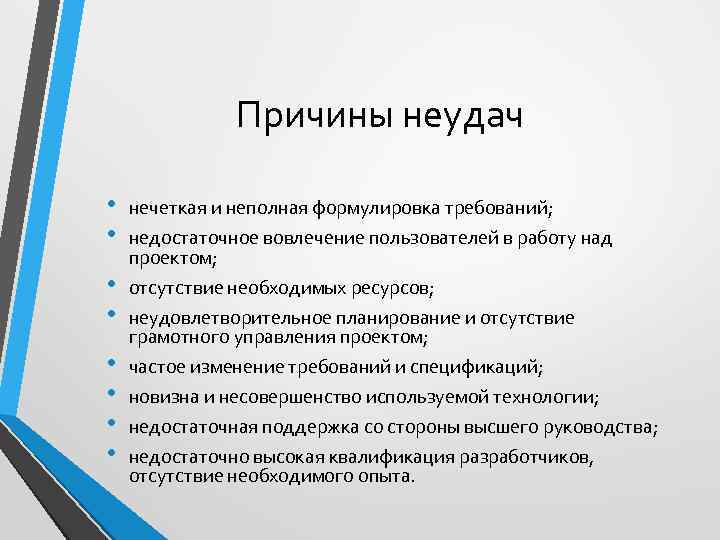 Причины неудач

• нечеткая и неполная формулировка требований;
• недостаточное вовлечение пользователей в работу над проектом;
• отсутствие необходимых ресурсов;
• неудовлетворительное планирование и отсутствие грамотного управления проектом;
• частое изменение требований и спецификаций;
• новизна и несовершенство используемой технологии;
• недостаточная поддержка со стороны высшего руководства;
• недостаточно высокая квалификация разработчиков, отсутствие необходимого опыта.